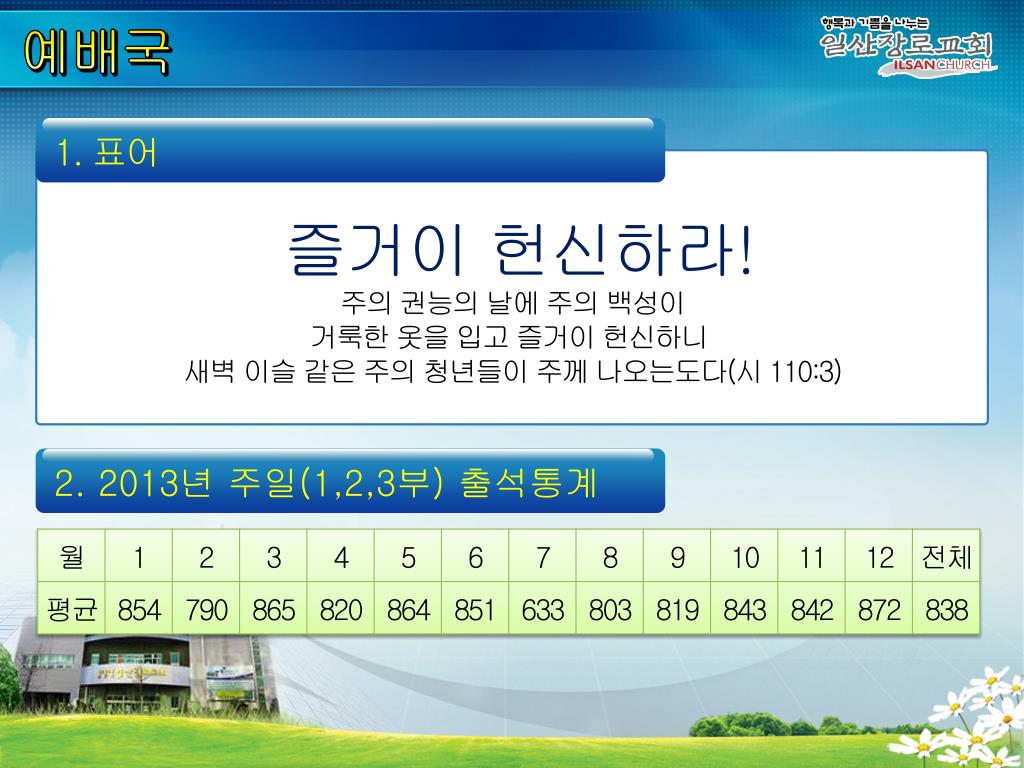 예배국

행복과 기쁨을 나누는 일산장로교회 ILSANCHURCH

1. 표어

즐거이 헌신하라!

주의 권능의 날에 주의 백성이
거룩한 옷을 입고 즐거이 헌신하니
새벽 이슬 같은 주의 청년들이 주께 나오는도다(시 110:3)

2. 2013년 주일(1,2,3부) 출석통계

| 월 | 1 | 2 | 3 | 4 | 5 | 6 | 7 | 8 | 9 | 10 | 11 | 12 | 전체 |
|---|---|---|---|---|---|---|---|---|---|---|---|---|---|
| 평균 | 854 | 790 | 865 | 820 | 864 | 851 | 633 | 803 | 819 | 843 | 842 | 872 | 838 |